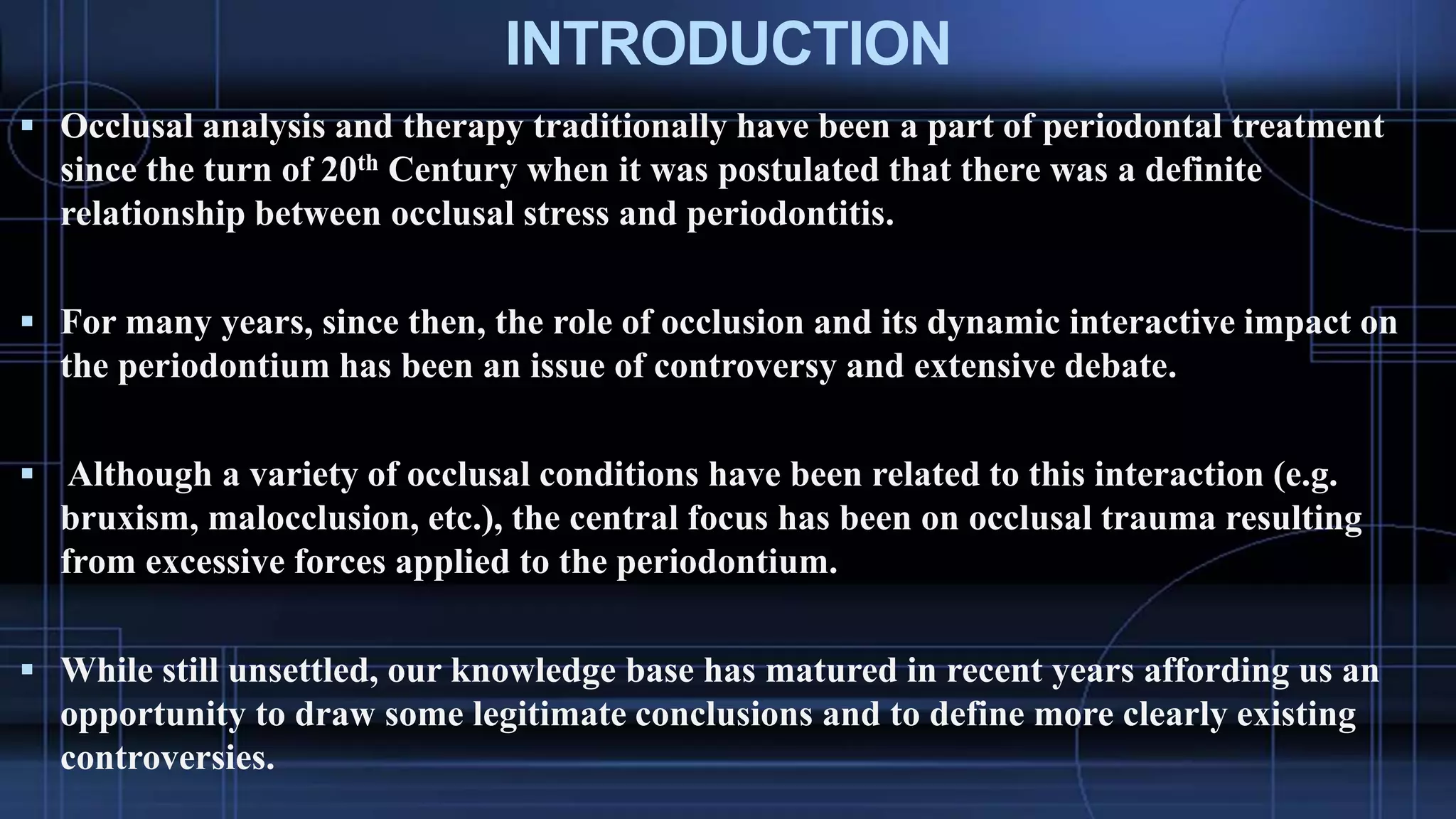 INTRODUCTION

▪ Occlusal analysis and therapy traditionally have been a part of periodontal treatment since the turn of 20$^{th}$ Century when it was postulated that there was a definite relationship between occlusal stress and periodontitis.

▪ For many years, since then, the role of occlusion and its dynamic interactive impact on the periodontium has been an issue of controversy and extensive debate.

▪ Although a variety of occlusal conditions have been related to this interaction (e.g. bruxism, malocclusion, etc.), the central focus has been on occlusal trauma resulting from excessive forces applied to the periodontium.

▪ While still unsettled, our knowledge base has matured in recent years affording us an opportunity to draw some legitimate conclusions and to define more clearly existing controversies.